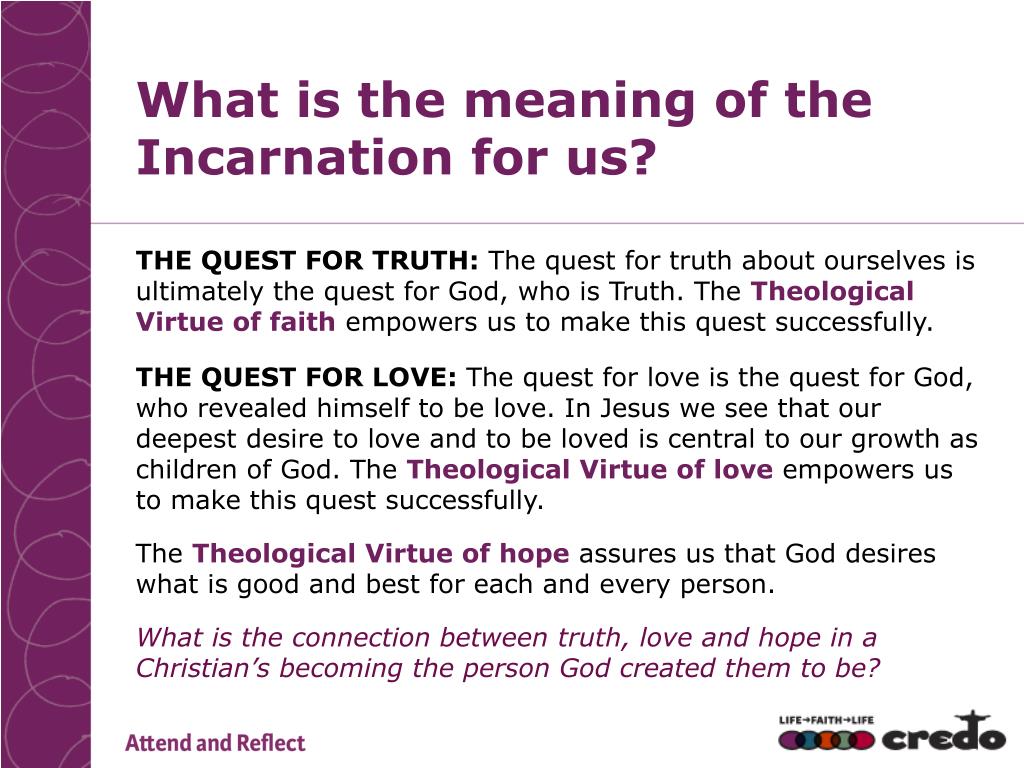 What is the meaning of the Incarnation for us?

THE QUEST FOR TRUTH: The quest for truth about ourselves is ultimately the quest for God, who is Truth. The Theological Virtue of faith empowers us to make this quest successfully.

THE QUEST FOR LOVE: The quest for love is the quest for God, who revealed himself to be love. In Jesus we see that our deepest desire to love and to be loved is central to our growth as children of God. The Theological Virtue of love empowers us to make this quest successfully.

The Theological Virtue of hope assures us that God desires what is good and best for each and every person.

What is the connection between truth, love and hope in a Christian's becoming the person God created them to be?

Attend and Reflect

LIFE→FAITH→LIFE credo